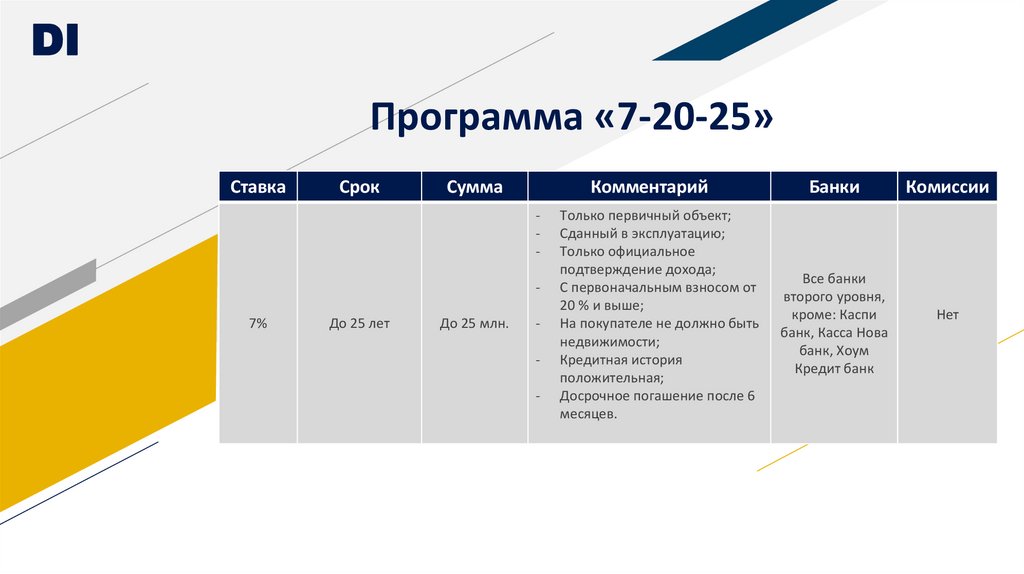 DI

Программа «7-20-25»

| Ставка | Срок | Сумма | Комментарий | Банки | Комиссии |
|---|---|---|---|---|---|
| 7% | До 25 лет | До 25 млн. | - Только первичный объект; - Сданный в эксплуатацию; - Только официальное подтверждение дохода; - С первоначальным взносом от 20 % и выше; - На покупателе не должно быть недвижимости; - Кредитная история положительная; - Досрочное погашение после 6 месяцев. | Все банки второго уровня, кроме: Каспи банк, Касса Нова банк, Хоум Кредит банк | Нет |